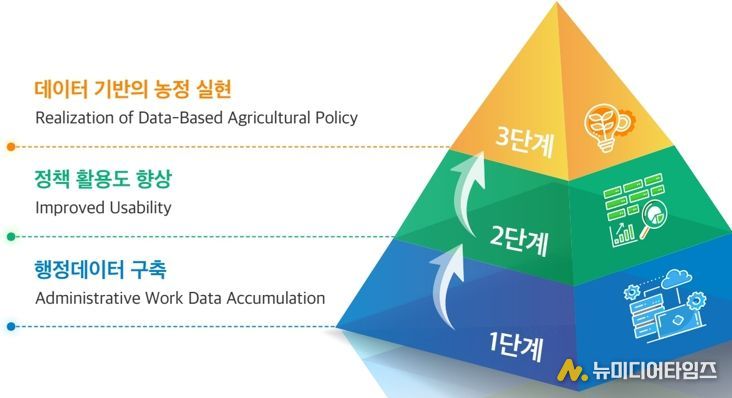 데이터 기반의 농정 실현
Realization of Data-Based Agricultural Policy

정책 활용도 향상
Improved Usability

행정데이터 구축
Administrative Work Data Accumulation

3단계

2단계

1단계

뉴미디어타임즈